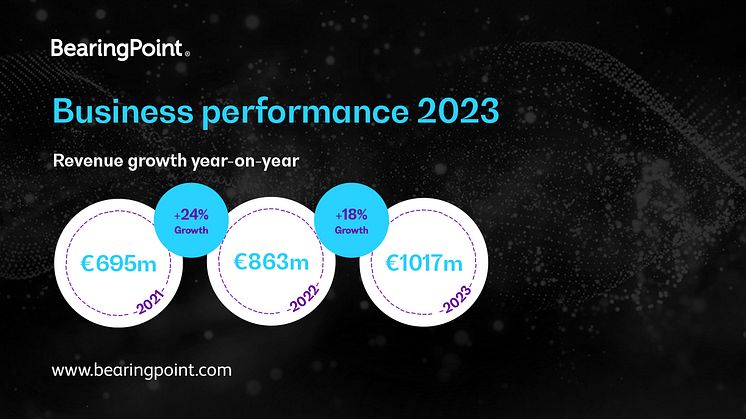 BearingPoint®

Business performance 2023

Revenue growth year-on-year

€695m
2021

+24%
Growth

€863m
2022

+18%
Growth

€1017m
2023

www.bearingpoint.com